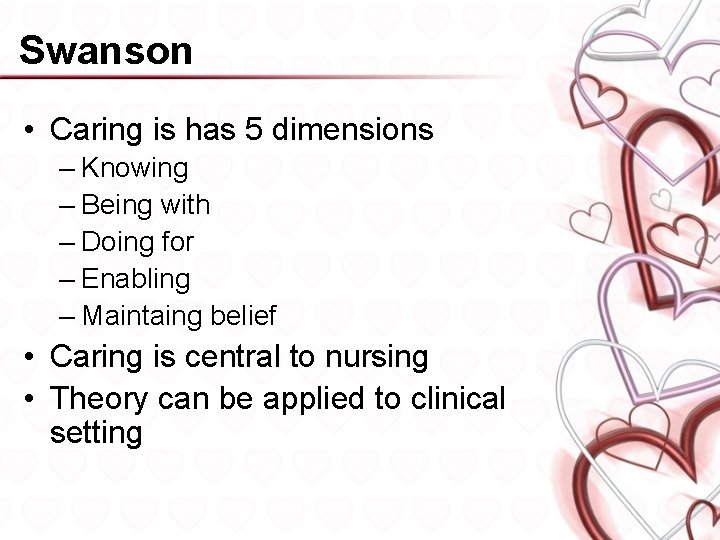 Swanson

• Caring is has 5 dimensions
  – Knowing
  – Being with
  – Doing for
  – Enabling
  – Maintaing belief
• Caring is central to nursing
• Theory can be applied to clinical setting